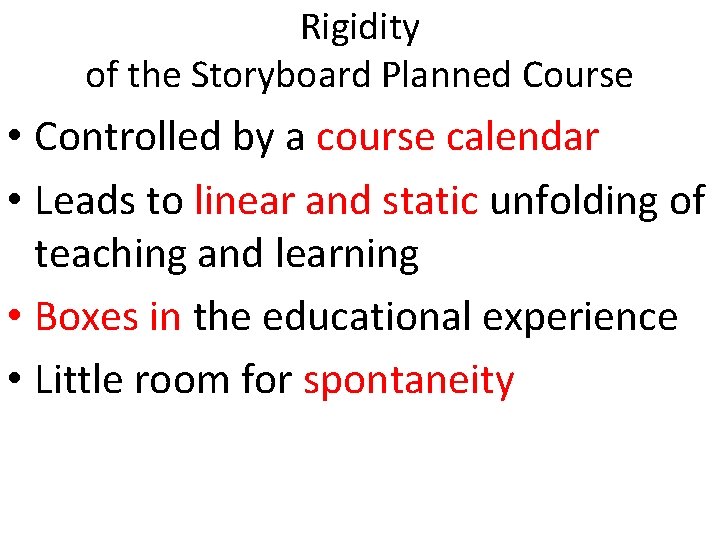 Rigidity
of the Storyboard Planned Course

• Controlled by a course calendar
• Leads to linear and static unfolding of teaching and learning
• Boxes in the educational experience
• Little room for spontaneity